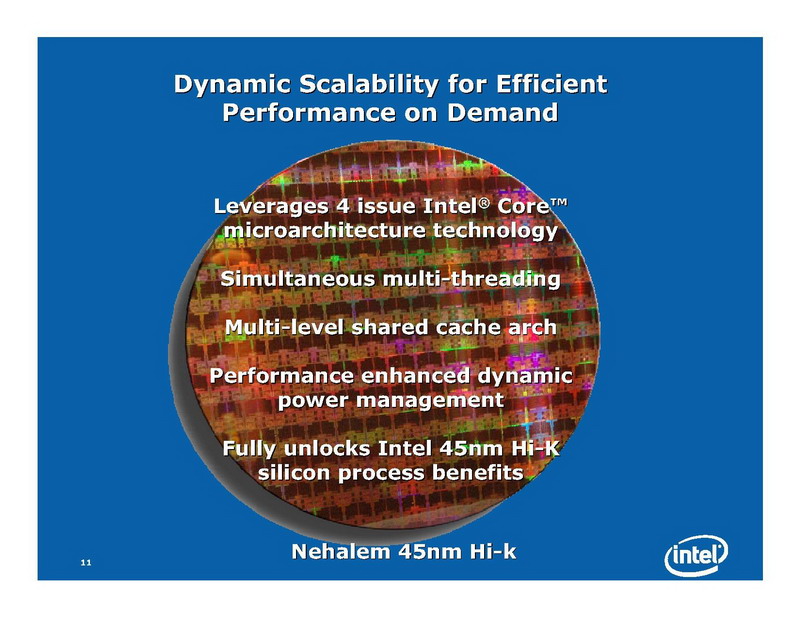 Dynamic Scalability for Efficient Performance on Demand

Leverages 4 issue Intel® Core™ microarchitecture technology

Simultaneous multi-threading

Multi-level shared cache arch

Performance enhanced dynamic power management

Fully unlocks Intel 45nm Hi-K silicon process benefits

Nehalem 45nm Hi-k

11

intel